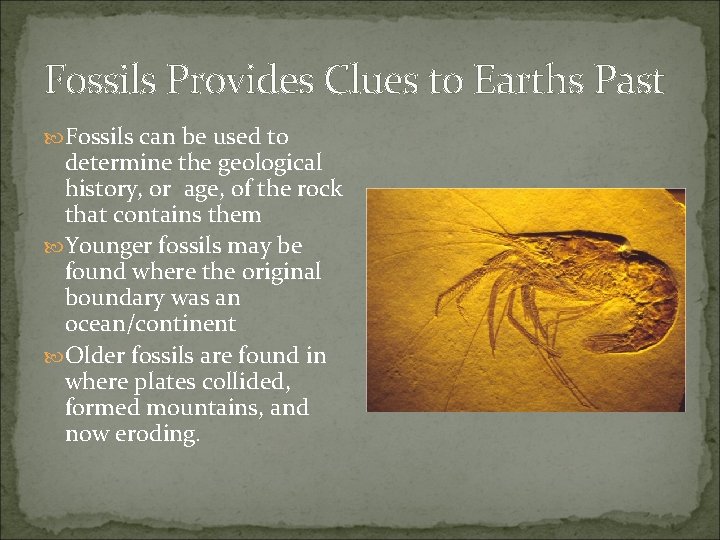 Fossils Provides Clues to Earths Past

Fossils can be used to determine the geological history, or age, of the rock that contains them

Younger fossils may be found where the original boundary was an ocean/continent

Older fossils are found in where plates collided, formed mountains, and now eroding.